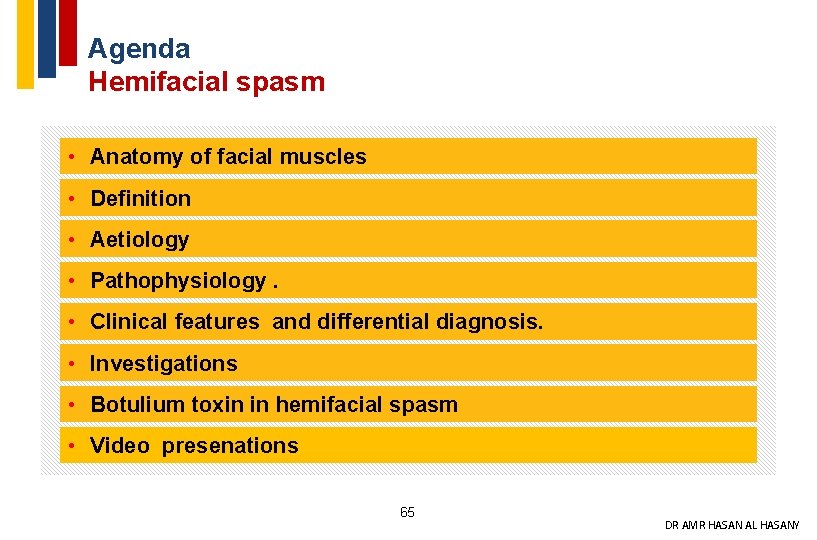 Agenda
Hemifacial spasm

• Anatomy of facial muscles
• Definition
• Aetiology
• Pathophysiology .
• Clinical features and differential diagnosis.
• Investigations
• Botulium toxin in hemifacial spasm
• Video presenations

65

DR AMR HASAN AL HASANY